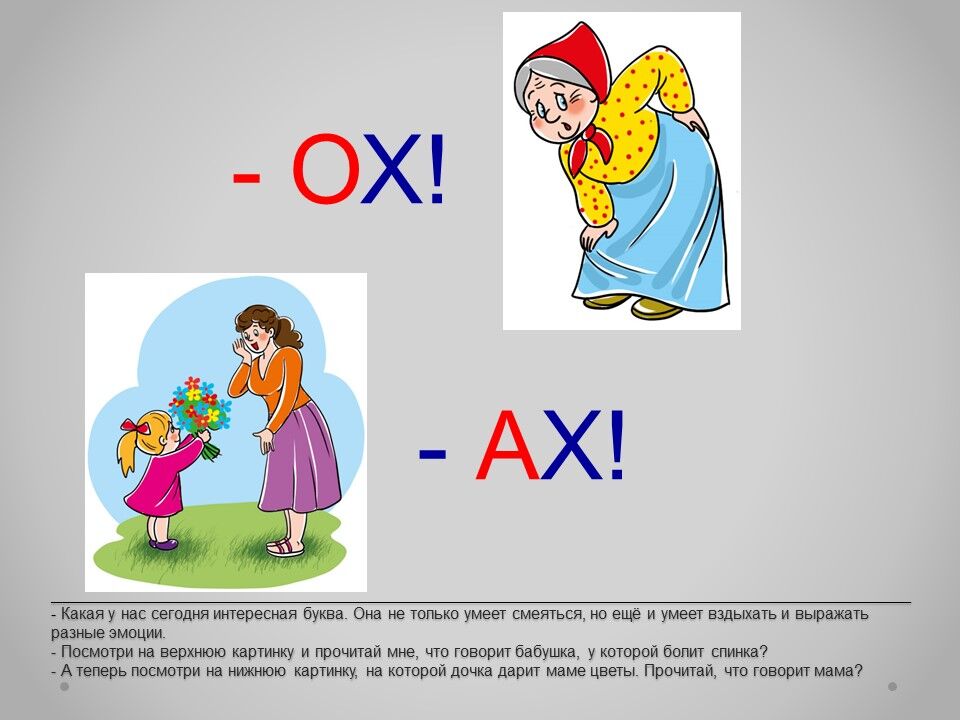 - ОХ!

- АХ!

- Какая у нас сегодня интересная буква. Она не только умеет смеяться, но ещё и умеет вздыхать и выражать разные эмоции.
- Посмотри на верхнюю картинку и прочитай мне, что говорит бабушка, у которой болит спинка?
- А теперь посмотри на нижнюю картинку, на которой дочка дарит маме цветы. Прочитай, что говорит мама?